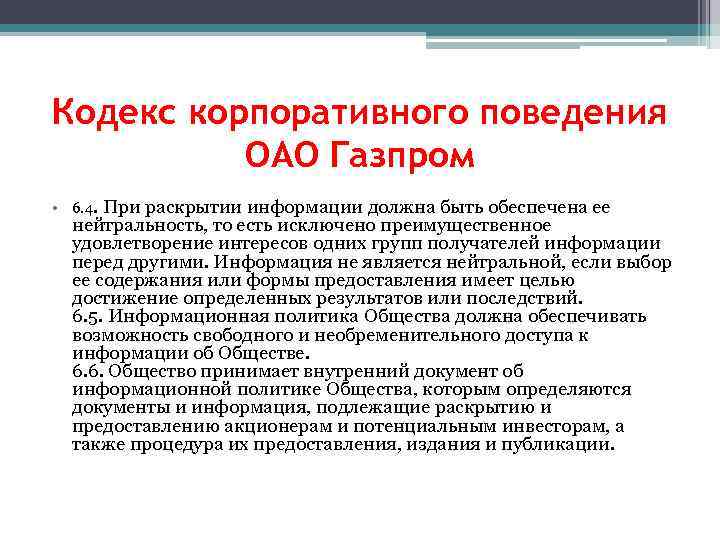 Кодекс корпоративного поведения ОАО Газпром

• 6.4. При раскрытии информации должна быть обеспечена ее нейтральность, то есть исключено преимущественное удовлетворение интересов одних групп получателей информации перед другими. Информация не является нейтральной, если выбор ее содержания или формы предоставления имеет целью достижение определенных результатов или последствий.
6.5. Информационная политика Общества должна обеспечивать возможность свободного и необременительного доступа к информации об Обществе.
6.6. Общество принимает внутренний документ об информационной политике Общества, которым определяются документы и информация, подлежащие раскрытию и предоставлению акционерам и потенциальным инвесторам, а также процедура их предоставления, издания и публикации.